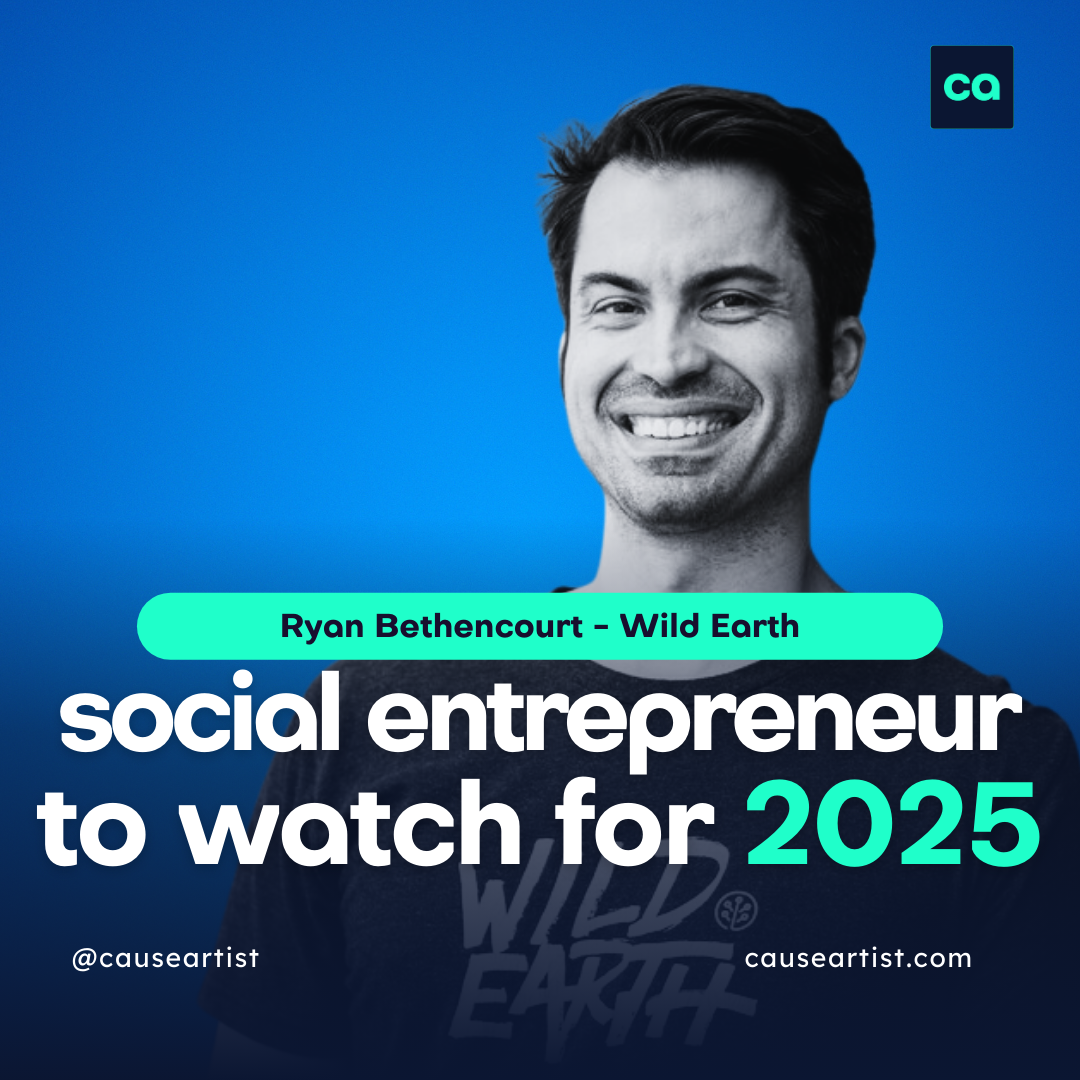 ca

Ryan Bethencourt - Wild Earth

social entrepreneur to watch for 2025

WILD EARTH

@causeartist

causeartist.com